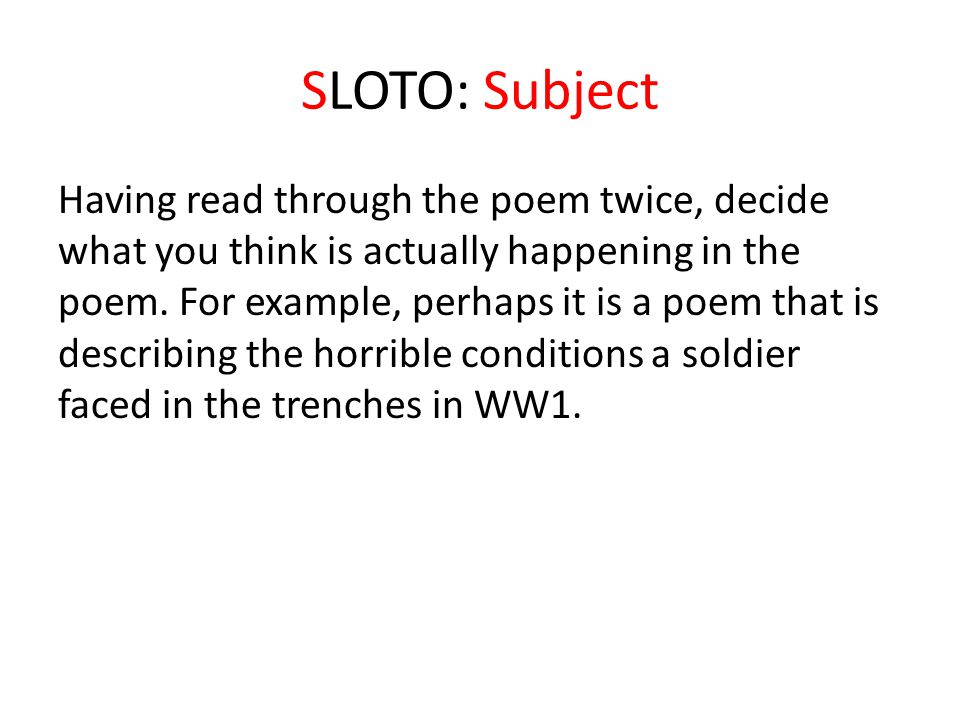 SLOTO: Subject

Having read through the poem twice, decide what you think is actually happening in the poem. For example, perhaps it is a poem that is describing the horrible conditions a soldier faced in the trenches in WW1.